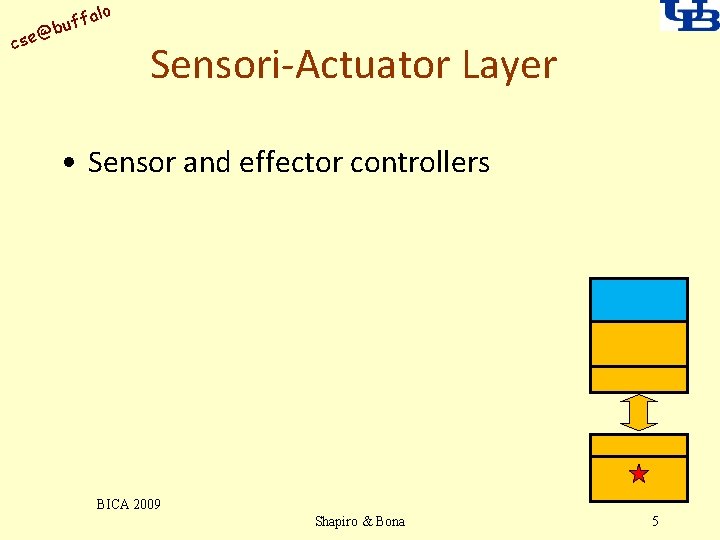 cse@buffalo

UB

Sensori-Actuator Layer

• Sensor and effector controllers

BICA 2009

Shapiro & Bona

5